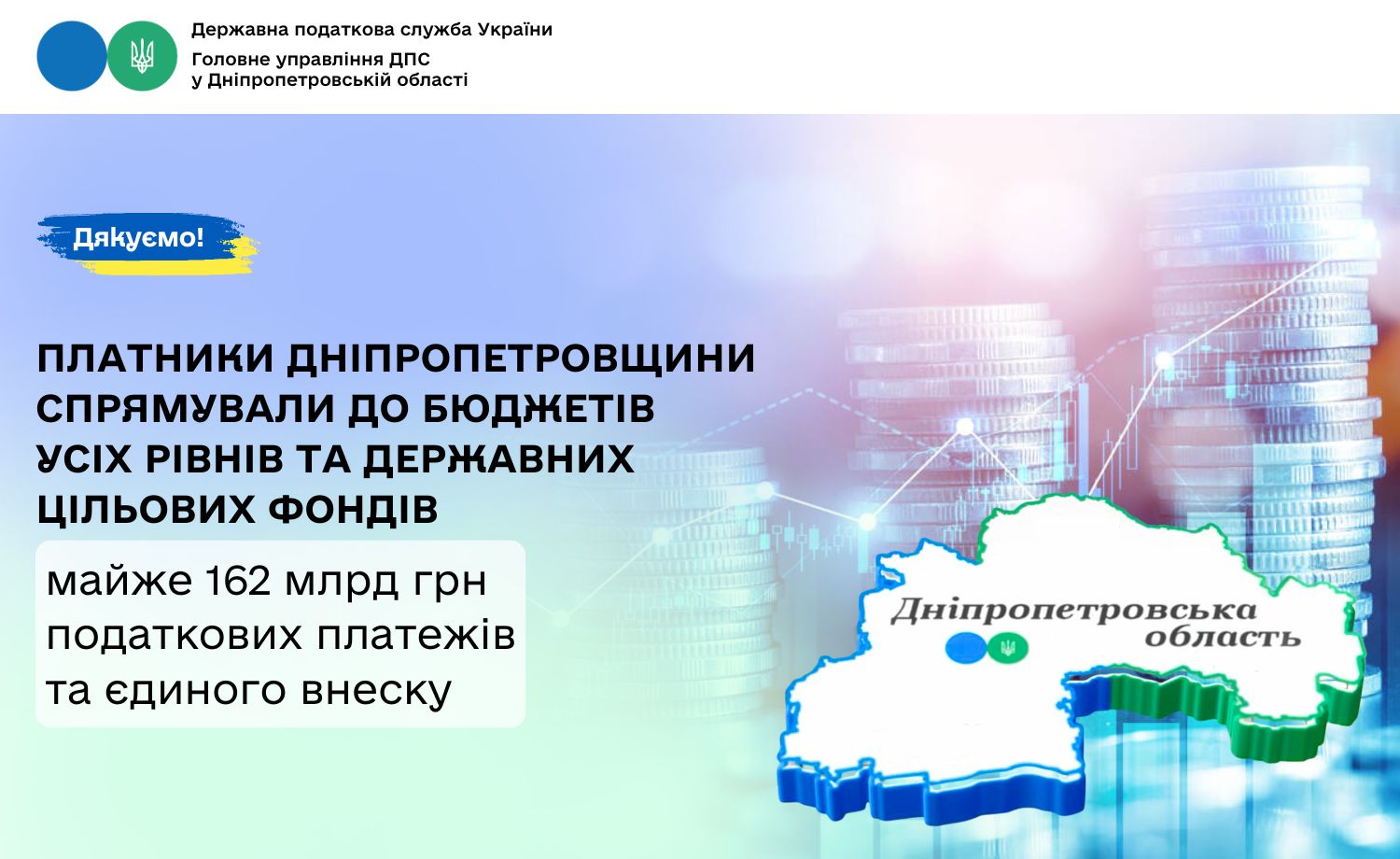 Державна податкова служба України
Головне управління ДПС
у Дніпропетровській області

Дякуємо!

ПЛАТНИКИ ДНІПРОПЕТРОВЩИНИ СПРЯМУВАЛИ ДО БЮДЖЕТІВ УСІХ РІВНІВ ТА ДЕРЖАВНИХ ЦІЛЬОВИХ ФОНДІВ

майже 162 млрд грн податкових платежів та єдиного внеску

Дніпропетровська область